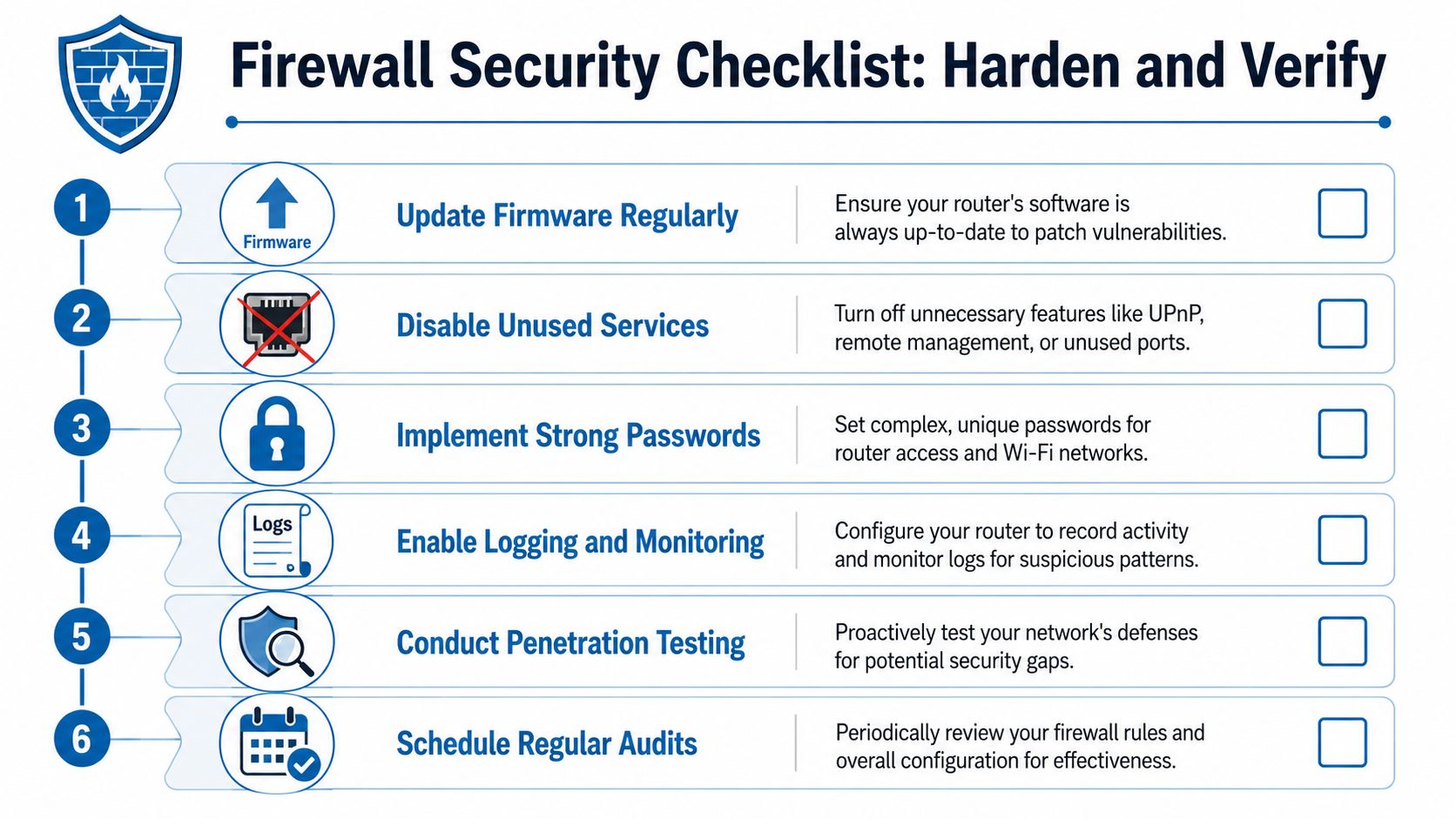 Firewall Security Checklist: Harden and Verify

1 Firmware Update Firmware Regularly Ensure your router's software is always up-to-date to patch vulnerabilities.

2 Disable Unused Services Turn off unnecessary features like UPnP, remote management, or unused ports.

3 Implement Strong Passwords Set complex, unique passwords for router access and Wi-Fi networks.

4 Logs Enable Logging and Monitoring Configure your router to record activity and monitor logs for suspicious patterns.

5 Conduct Penetration Testing Proactively test your network's defenses for potential security gaps.

6 Schedule Regular Audits Periodically review your firewall rules and overall configuration for effectiveness.